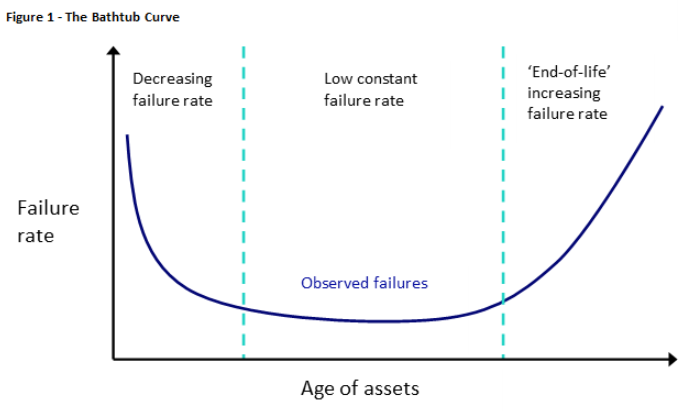 Figure 1 - The Bathtub Curve

Decreasing failure rate

Low constant failure rate

'End-of-life' increasing failure rate

Failure rate

Observed failures

Age of assets